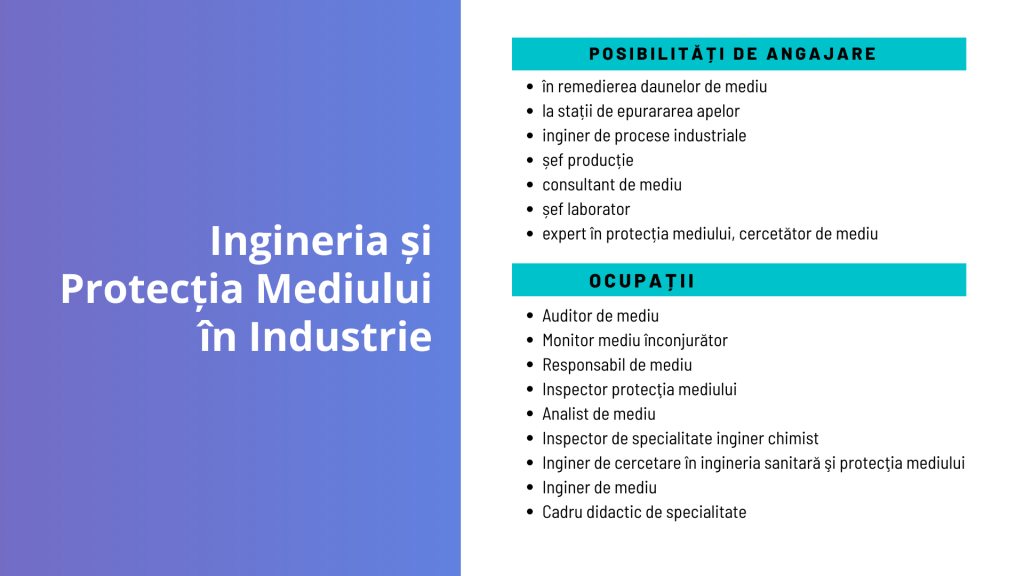 Ingineria și Protecția Mediului în Industrie

POSIBILITĂȚI DE ANGAJARE

- în remedierea daunelor de mediu
- la stații de epurararea apelor
- inginer de procese industriale
- șef producție
- consultant de mediu
- șef laborator
- expert în protecția mediului, cercetător de mediu

OCUPAȚII

- Auditor de mediu
- Monitor mediu înconjurător
- Responsabil de mediu
- Inspector protecția mediului
- Analist de mediu
- Inspector de specialitate inginer chimist
- Inginer de cercetare în ingineria sanitară și protecția mediului
- Inginer de mediu
- Cadru didactic de specialitate